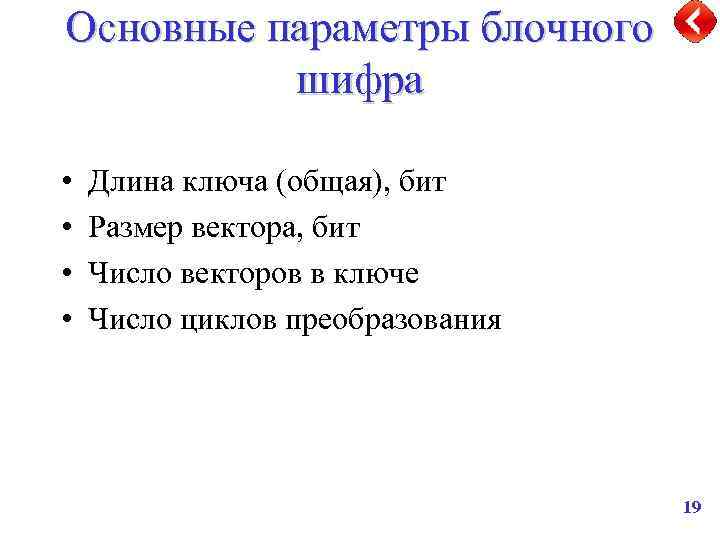 Основные параметры блочного шифра

• Длина ключа (общая), бит
• Размер вектора, бит
• Число векторов в ключе
• Число циклов преобразования

19